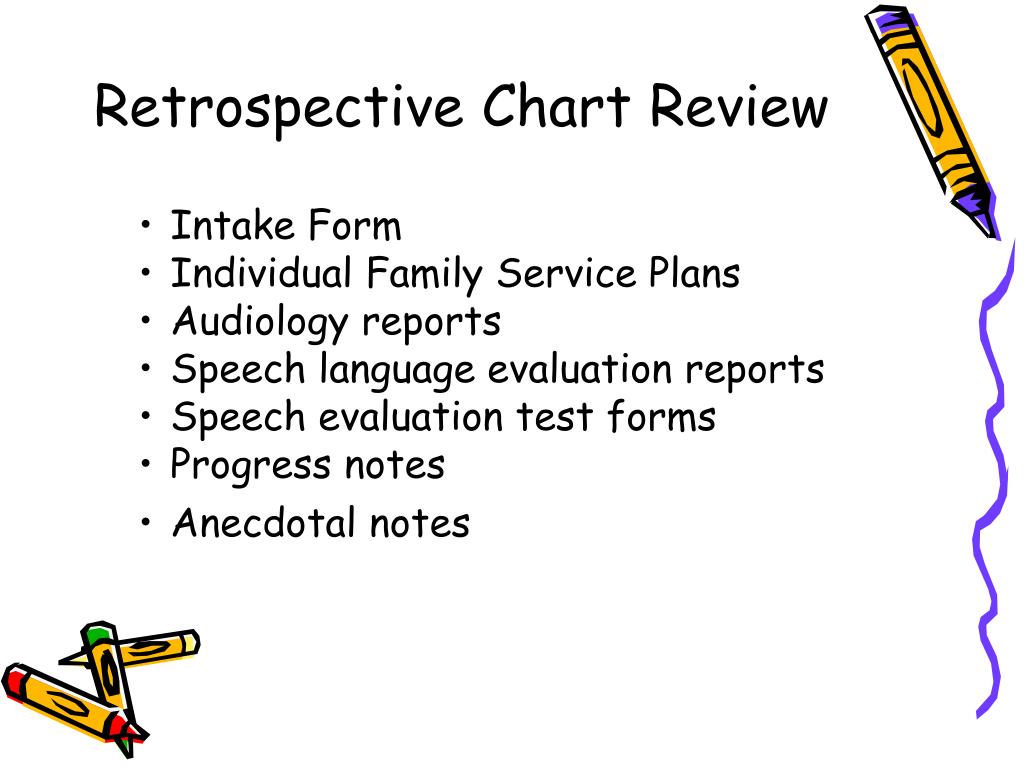 Retrospective Chart Review

• Intake Form
• Individual Family Service Plans
• Audiology reports
• Speech language evaluation reports
• Speech evaluation test forms
• Progress notes
• Anecdotal notes